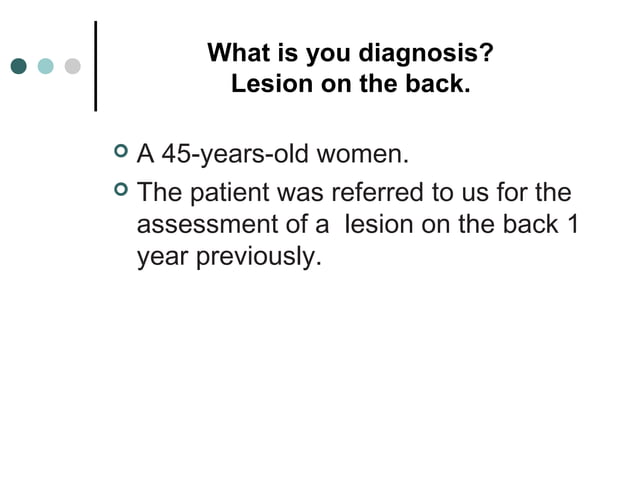 What is you diagnosis?
Lesion on the back.

A 45-years-old women.

The patient was referred to us for the assessment of a lesion on the back 1 year previously.